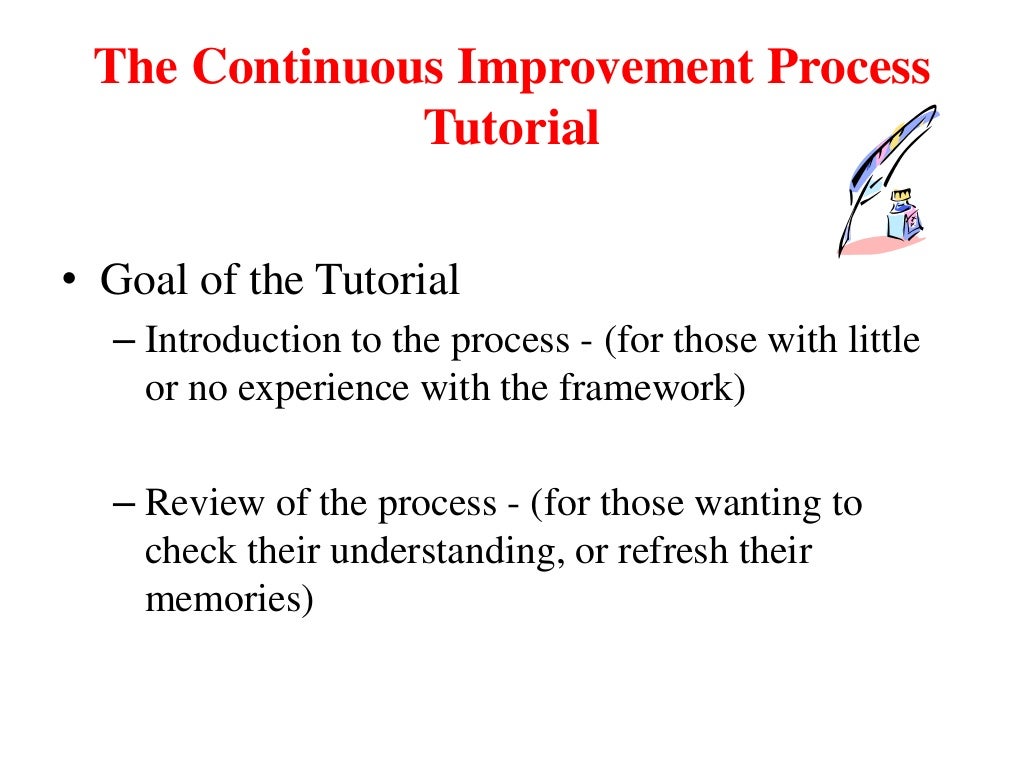 The Continuous Improvement Process Tutorial

• Goal of the Tutorial

– Introduction to the process - (for those with little or no experience with the framework)

– Review of the process - (for those wanting to check their understanding, or refresh their memories)